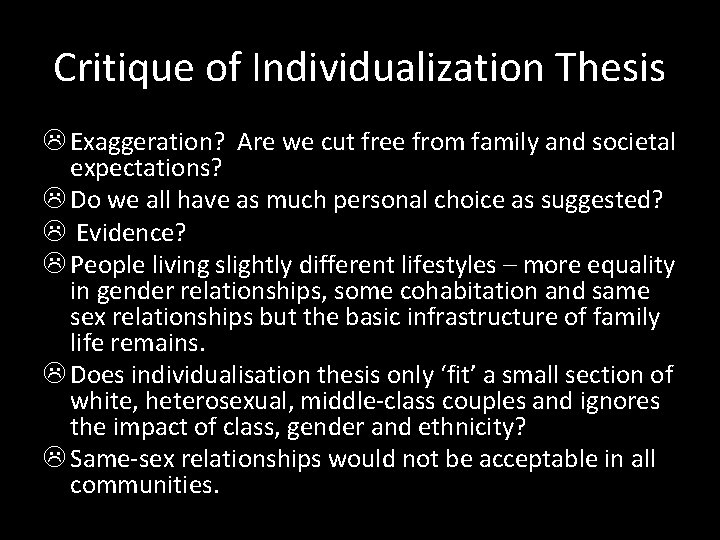 Critique of Individualization Thesis

☹ Exaggeration? Are we cut free from family and societal expectations?

☹ Do we all have as much personal choice as suggested?

☹ Evidence?

☹ People living slightly different lifestyles – more equality in gender relationships, some cohabitation and same sex relationships but the basic infrastructure of family life remains.

☹ Does individualisation thesis only 'fit' a small section of white, heterosexual, middle-class couples and ignores the impact of class, gender and ethnicity?

☹ Same-sex relationships would not be acceptable in all communities.